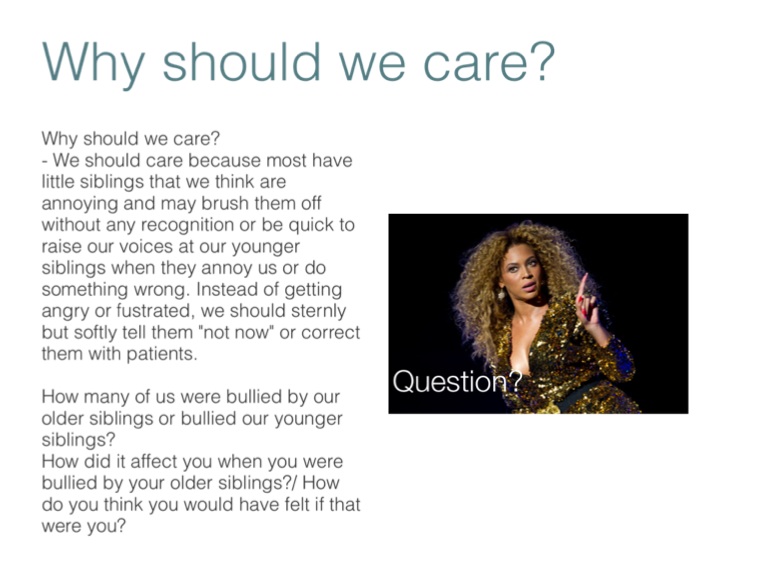 Why should we care?

Why should we care?
- We should care because most have little siblings that we think are annoying and may brush them off without any recognition or be quick to raise our voices at our younger siblings when they annoy us or do something wrong. Instead of getting angry or fustrated, we should sternly but softly tell them "not now" or correct them with patients.

How many of us were bullied by our older siblings or bullied our younger siblings?
How did it affect you when you were bullied by your older siblings?/ How do you think you would have felt if that were you?

Question?